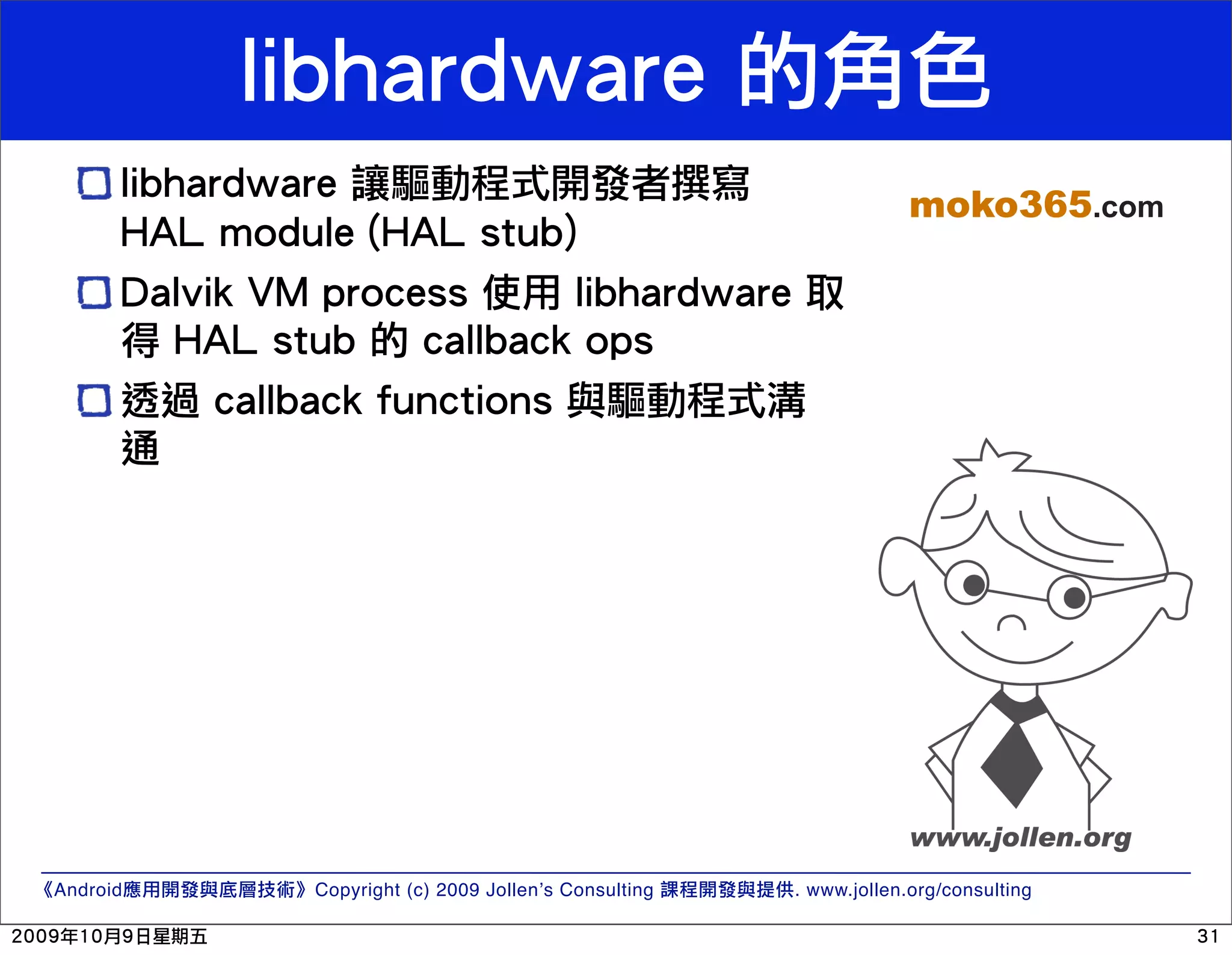 libhardware 的角色

libhardware 讓驅動程式開發者撰寫 HAL module (HAL stub)

Dalvik VM process 使用 libhardware 取得 HAL stub 的 callback ops

透過 callback functions 與驅動程式溝通

moko365.com

www.jollen.org

《Android應用開發與底層技術》Copyright (c) 2009 Jollen's Consulting 課程開發與提供. www.jollen.org/consulting

2009年10月9日星期五

31